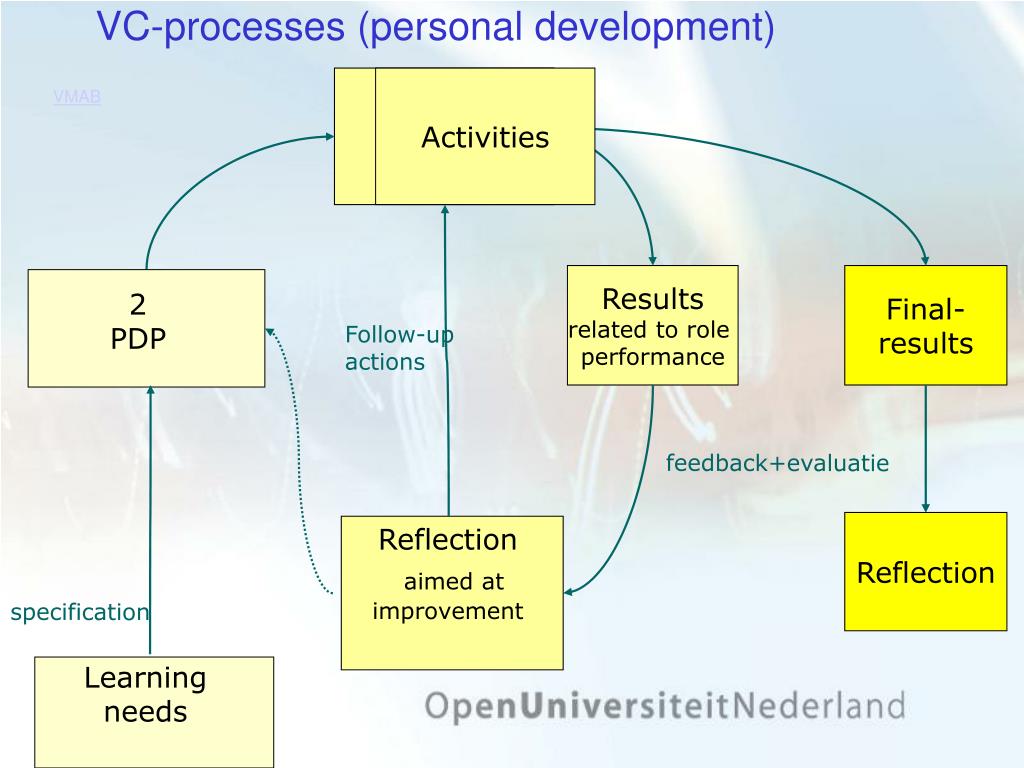 VC-processes (personal development)

VMAB

Activities

2
PDP

Follow-up actions

Results
related to role performance

Final-results

feedback+evaluatie

Reflection
aimed at improvement

Reflection

specification

Learning needs

OpenUniversiteitNederland